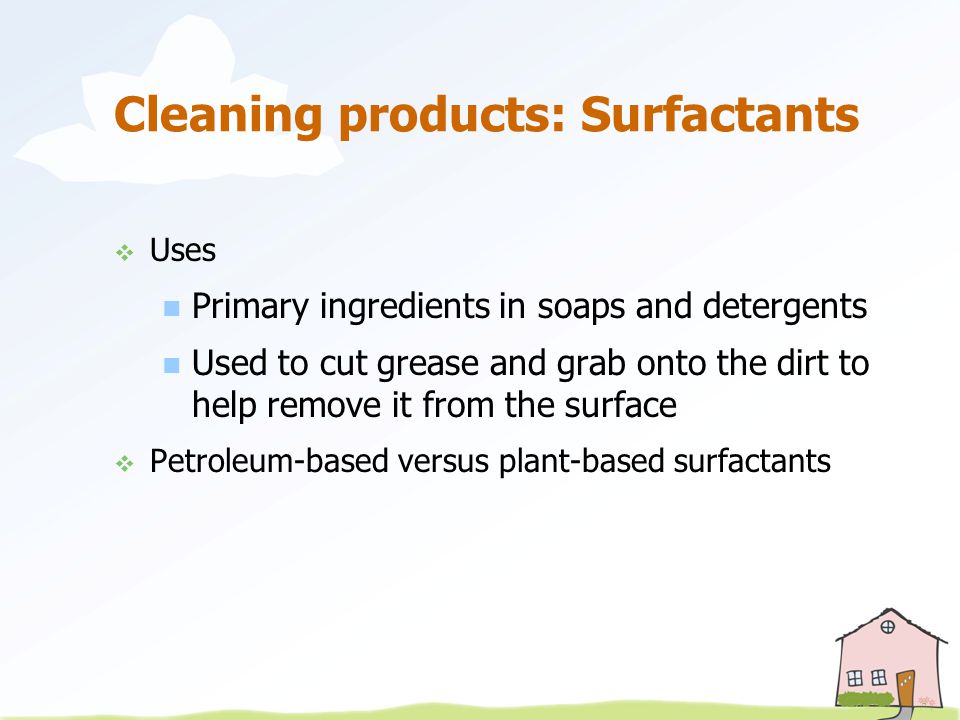 Cleaning products: Surfactants

Uses

Primary ingredients in soaps and detergents

Used to cut grease and grab onto the dirt to help remove it from the surface

Petroleum-based versus plant-based surfactants